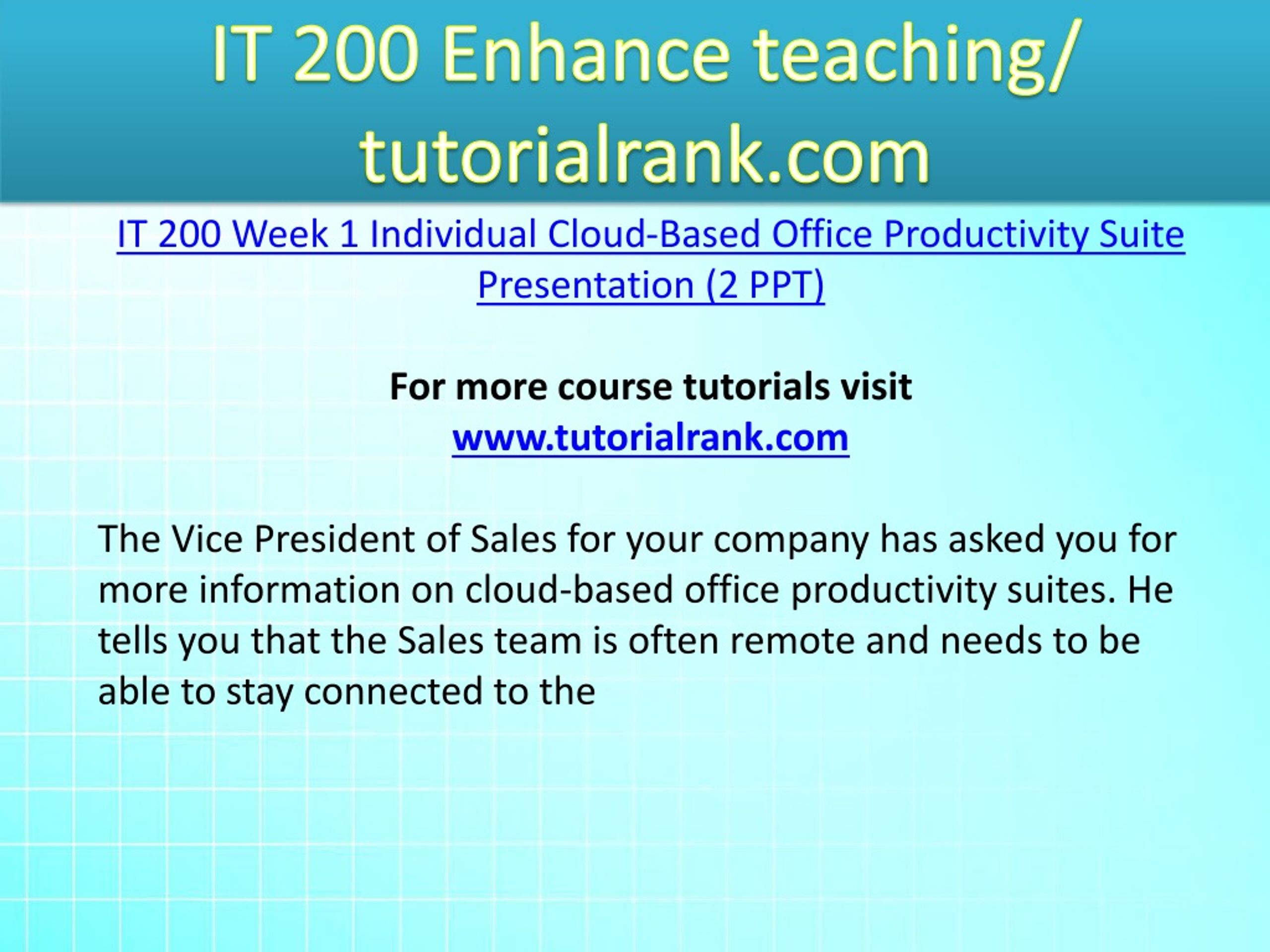 IT 200 Enhance teaching/ tutorialrank.com

IT 200 Week 1 Individual Cloud-Based Office Productivity Suite Presentation (2 PPT)

For more course tutorials visit
www.tutorialrank.com

The Vice President of Sales for your company has asked you for more information on cloud-based office productivity suites. He tells you that the Sales team is often remote and needs to be able to stay connected to the